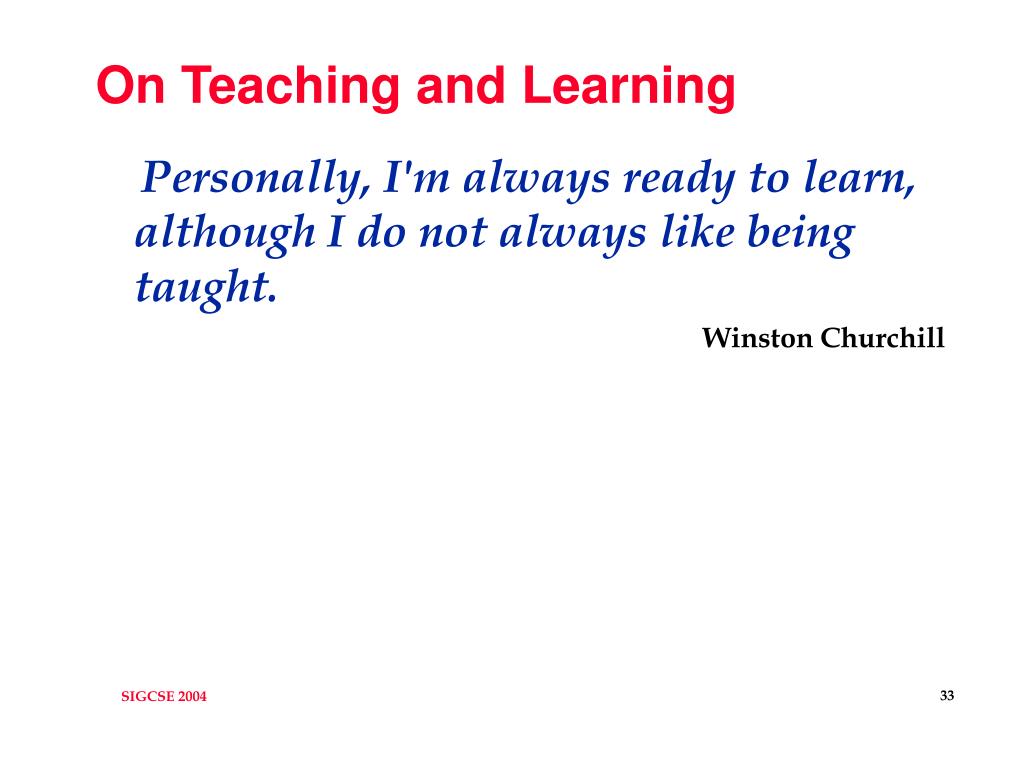 On Teaching and Learning

Personally, I'm always ready to learn, although I do not always like being taught.

Winston Churchill

SIGCSE 2004

33